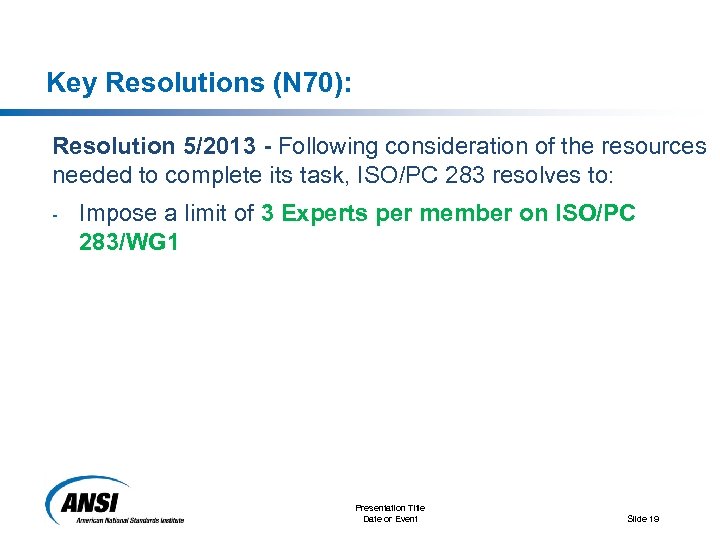 Key Resolutions (N70):

Resolution 5/2013 - Following consideration of the resources needed to complete its task, ISO/PC 283 resolves to:

- Impose a limit of 3 Experts per member on ISO/PC 283/WG1

ANSI
American National Standards Institute

Presentation Title
Date or Event

Slide 19